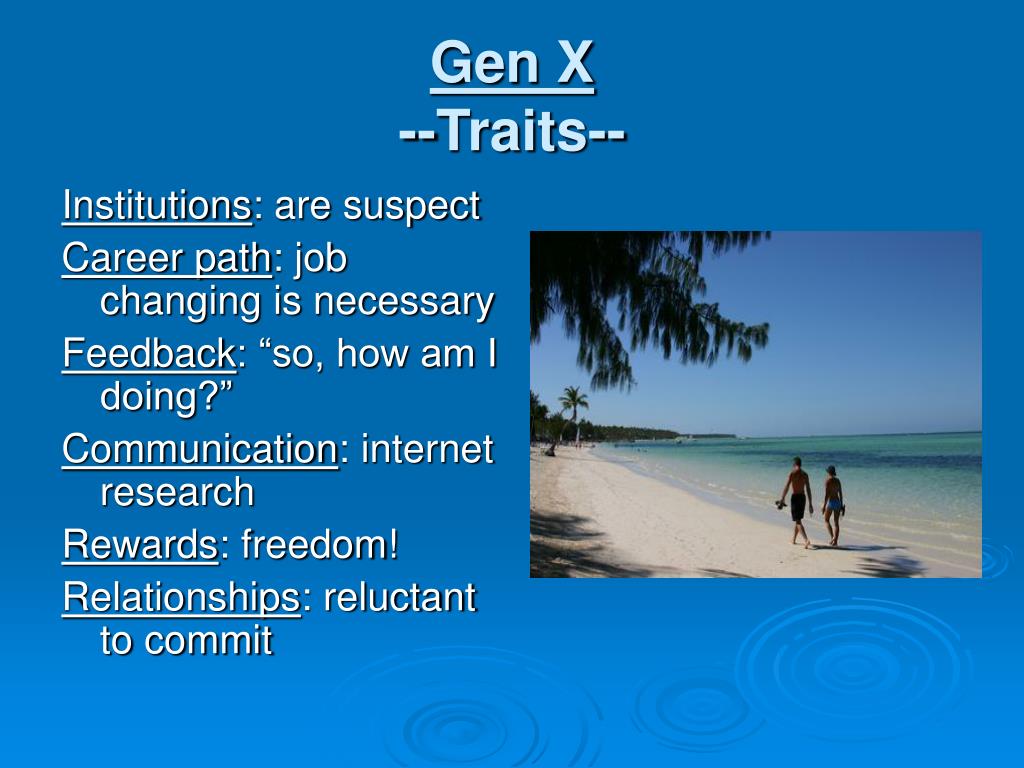 Gen X
--Traits--

Institutions: are suspect

Career path: job changing is necessary

Feedback: “so, how am I doing?”

Communication: internet research

Rewards: freedom!

Relationships: reluctant to commit